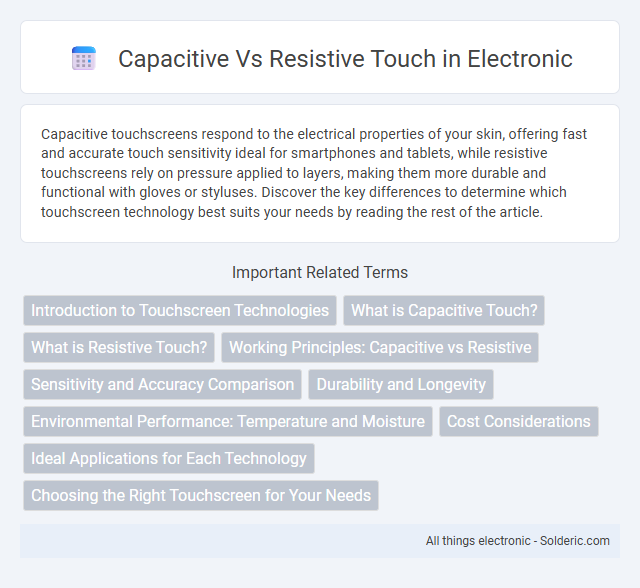 Capacitive Vs Resistive Touch in Electronic

Capacitive touchscreens respond to the electrical properties of your skin, offering fast and accurate touch sensitivity ideal for smartphones and tablets, while resistive touchscreens rely on pressure applied to layers, making them more durable and functional with gloves or styluses. Discover the key differences to determine which touchscreen technology best suits your needs by reading the rest of the article.

Important Related Terms

Introduction to Touchscreen Technologies

What is Capacitive Touch?

What is Resistive Touch?

Working Principles: Capacitive vs Resistive

Sensitivity and Accuracy Comparison

Durability and Longevity

Environmental Performance: Temperature and Moisture

Cost Considerations

Ideal Applications for Each Technology

Choosing the Right Touchscreen for Your Needs

All things electronic - Solderic.com